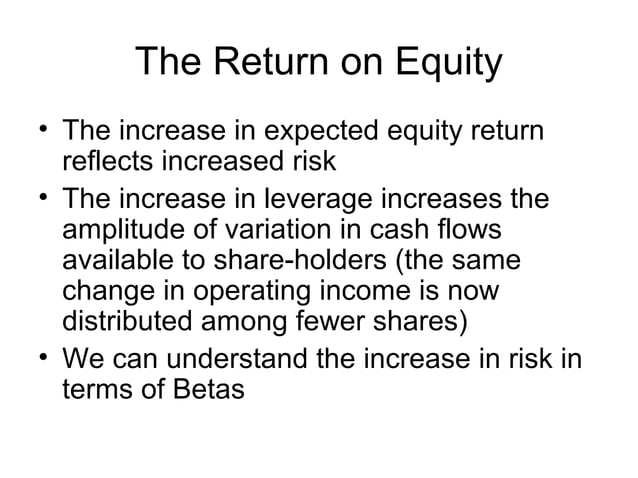 The Return on Equity

• The increase in expected equity return reflects increased risk

• The increase in leverage increases the amplitude of variation in cash flows available to share-holders (the same change in operating income is now distributed among fewer shares)

• We can understand the increase in risk in terms of Betas